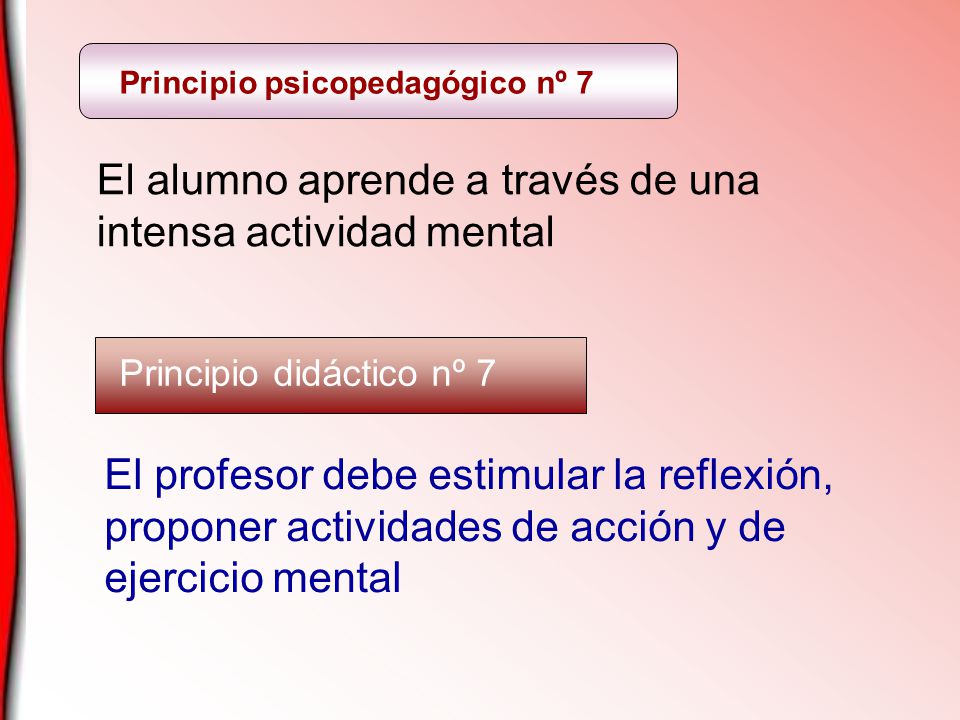 Principio psicopedagógico nº 7

El alumno aprende a través de una intensa actividad mental

Principio didáctico nº 7

El profesor debe estimular la reflexión, proponer actividades de acción y de ejercicio mental